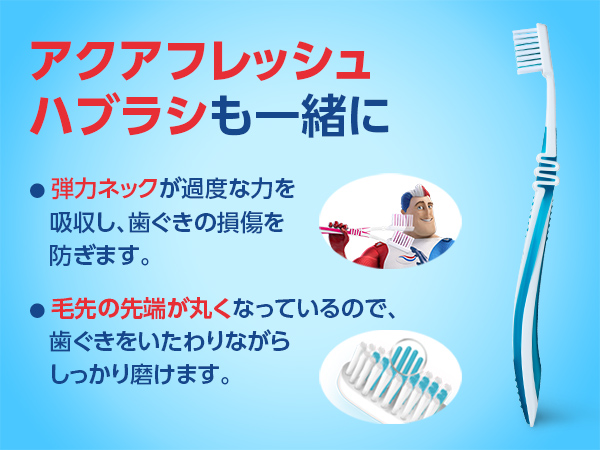 アクアフレッシュ
ハブラシも一緒に

● 弾力ネックが過度な力を吸収し、歯ぐきの損傷を防ぎます。

● 毛先の先端が丸くなっているので、歯ぐきをいたわりながらしっかり磨けます。